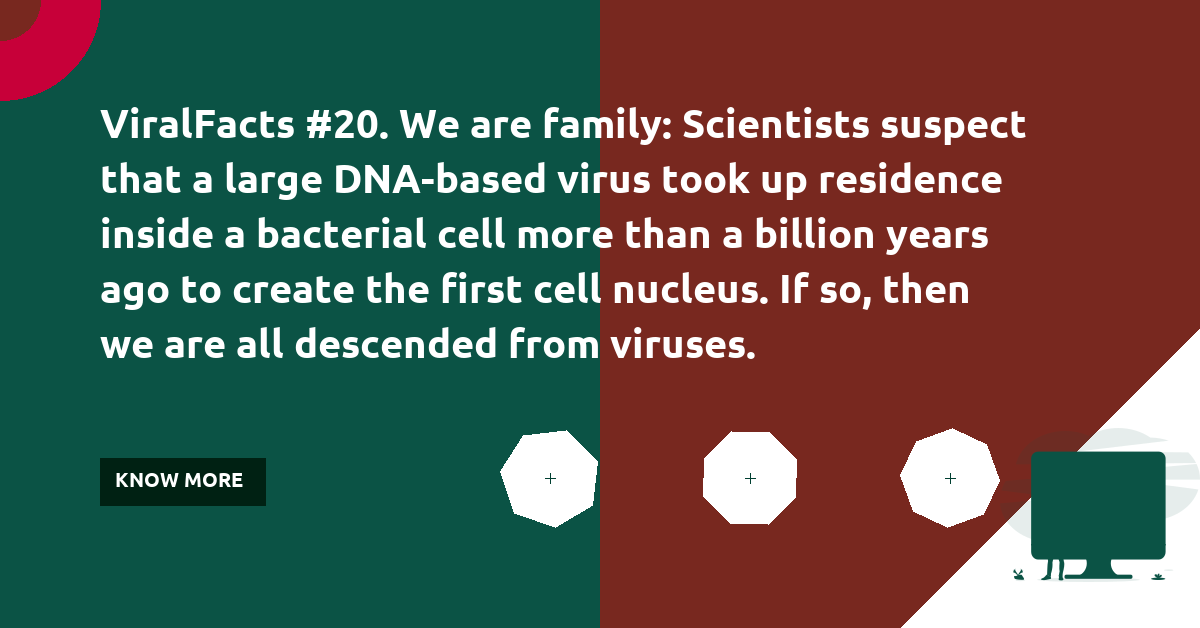 ViralFacts #20. We are family: Scientists suspect that a large DNA-based virus took up residence inside a bacterial cell more than a billion years ago to create the first cell nucleus. If so, then we are all descended from viruses.

KNOW MORE

+

+

+